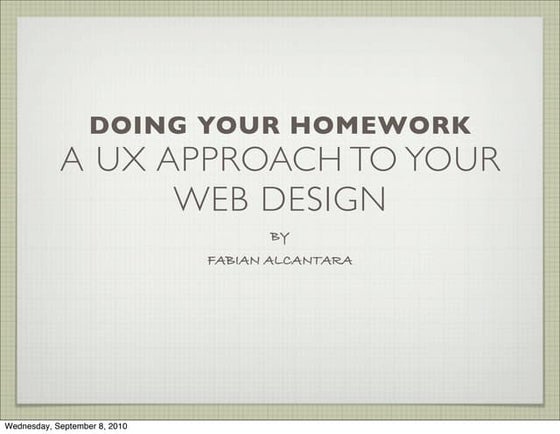 DOING YOUR HOMEWORK
A UX APPROACH TO YOUR WEB DESIGN

BY
FABIAN ALCANTARA

Wednesday, September 8, 2010